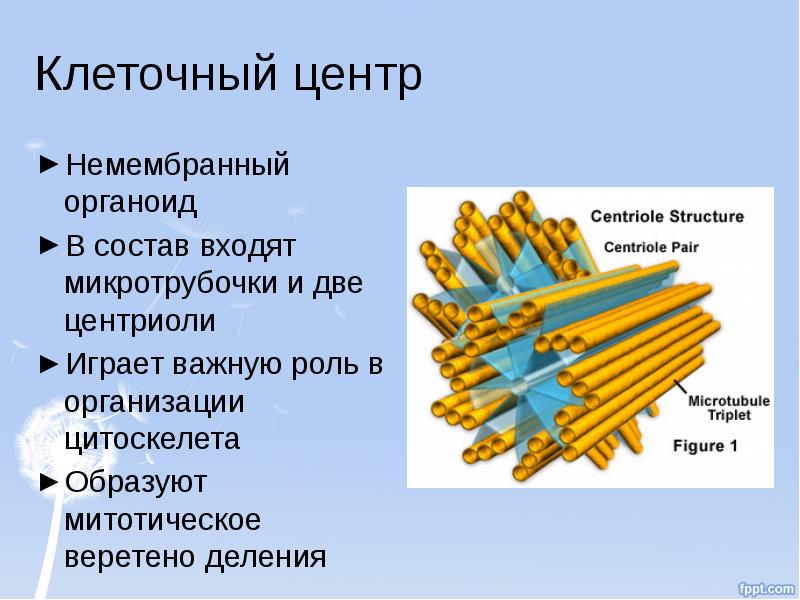 Клеточный центр

►Немембранный органоид

►В состав входят микротрубочки и две центриоли

►Играет важную роль в организации цитоскелета

►Образуют митотическое веретено деления

Centriole Structure

Centriole Pair

Microtubule Triplet

Figure 1

fppt.com